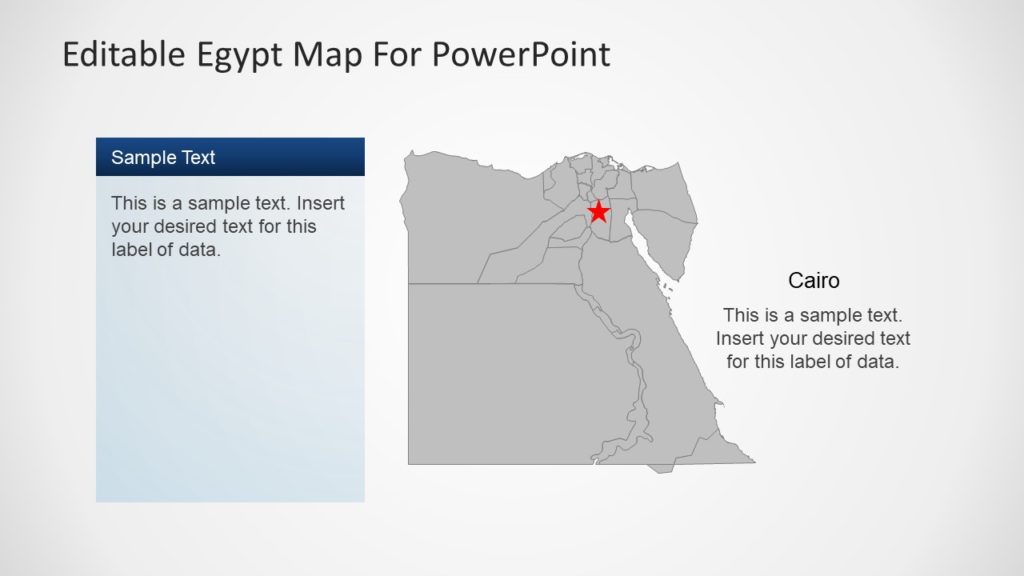 Editable Egypt Map For PowerPoint

Sample Text

This is a sample text. Insert your desired text for this label of data.

Cairo

This is a sample text. Insert your desired text for this label of data.